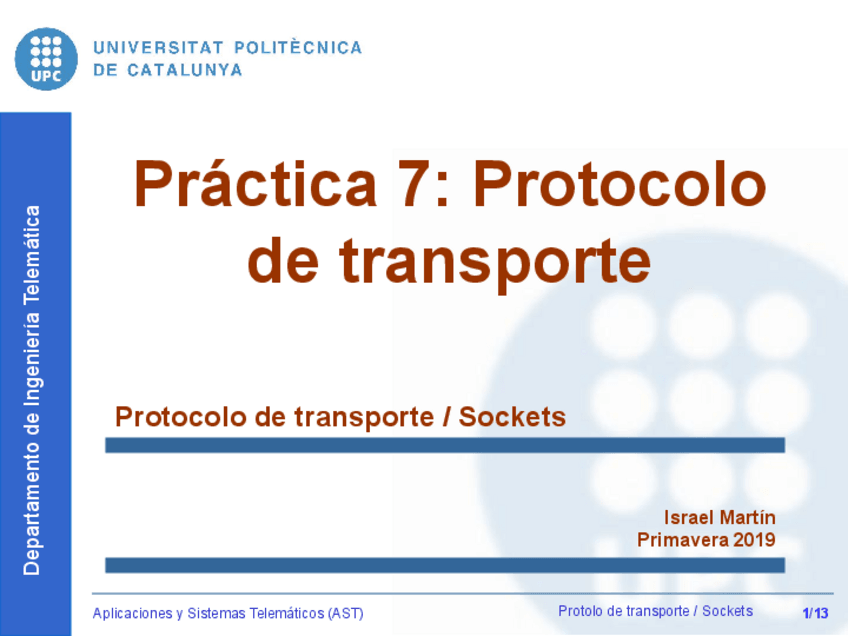 UPC

UNIVERSITAT POLITÈCNICA DE CATALUNYA

Departamento de Ingeniería Telemática

Práctica 7: Protocolo de transporte

Protocolo de transporte / Sockets

Israel Martín
Primavera 2019

Aplicaciones y Sistemas Telemáticos (AST)

Protolo de transporte / Sockets

1/13